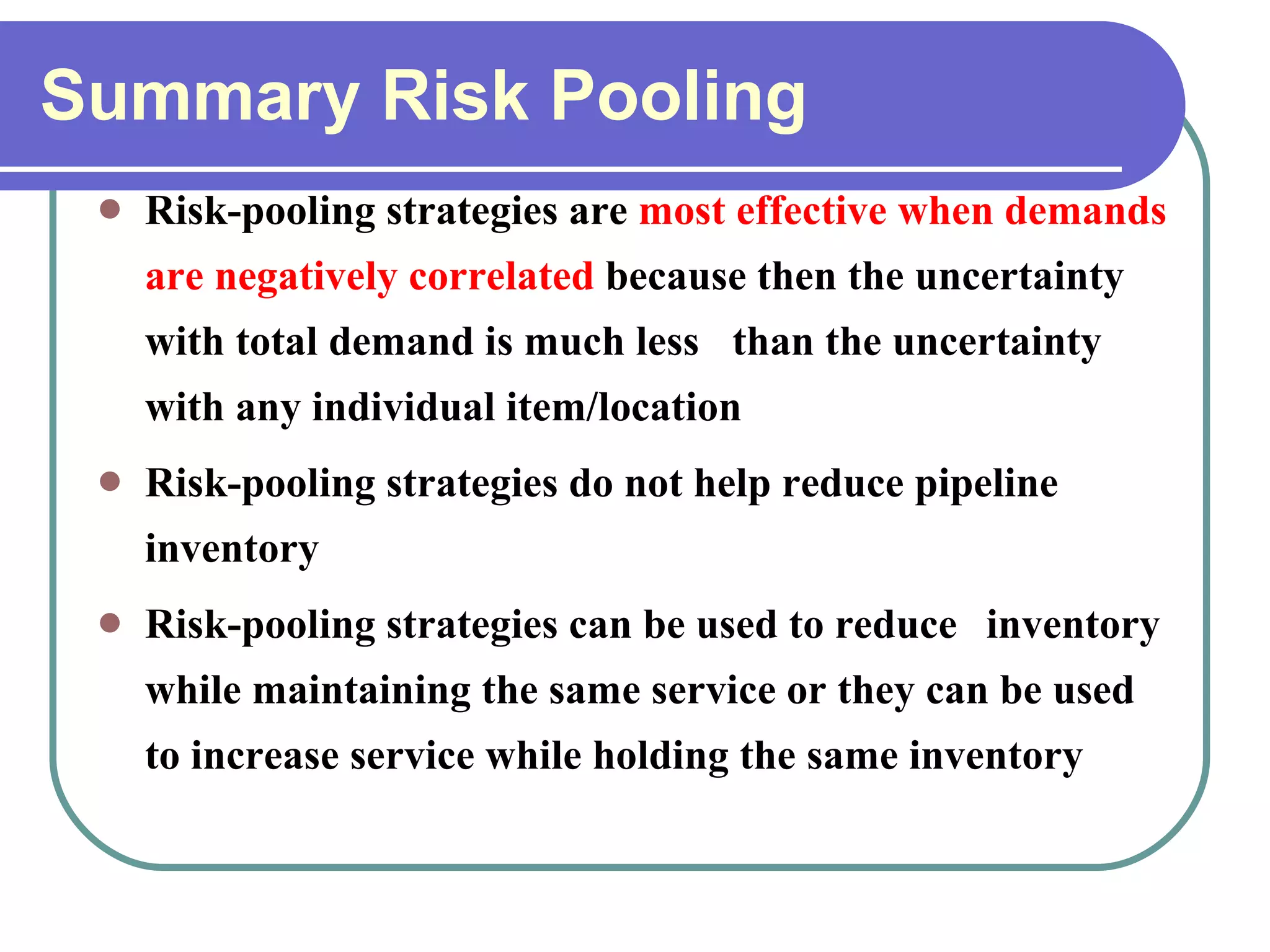 Summary Risk Pooling

- Risk-pooling strategies are most effective when demands are negatively correlated because then the uncertainty with total demand is much less than the uncertainty with any individual item/location
- Risk-pooling strategies do not help reduce pipeline inventory
- Risk-pooling strategies can be used to reduce inventory while maintaining the same service or they can be used to increase service while holding the same inventory